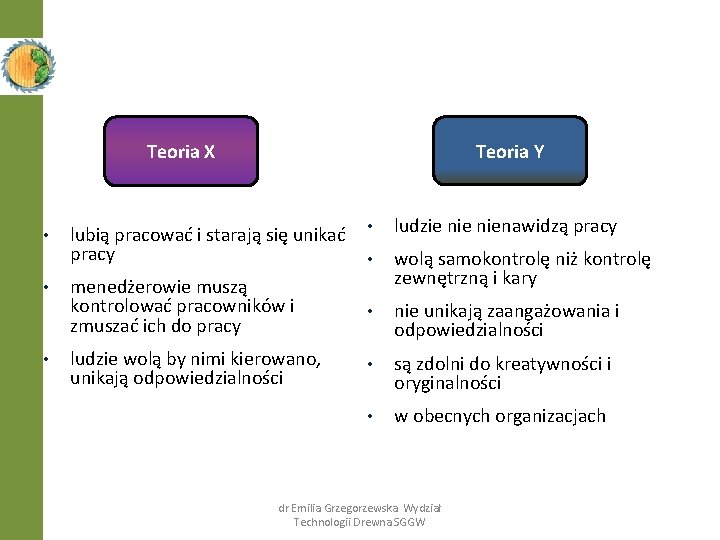 Teoria X

• lubią pracować i starają się unikać pracy
• menedżerowie muszą kontrolować pracowników i zmuszać ich do pracy
• ludzie wolą by nimi kierowano, unikają odpowiedzialności

Teoria Y

• ludzie nie nienawidzą pracy
• wolą samokontrolę niż kontrolę zewnętrzną i kary
• nie unikają zaangażowania i odpowiedzialności
• są zdolni do kreatywności i oryginalności
• w obecnych organizacjach

dr Emilia Grzegorzewska Wydział Technologii Drewna SGGW